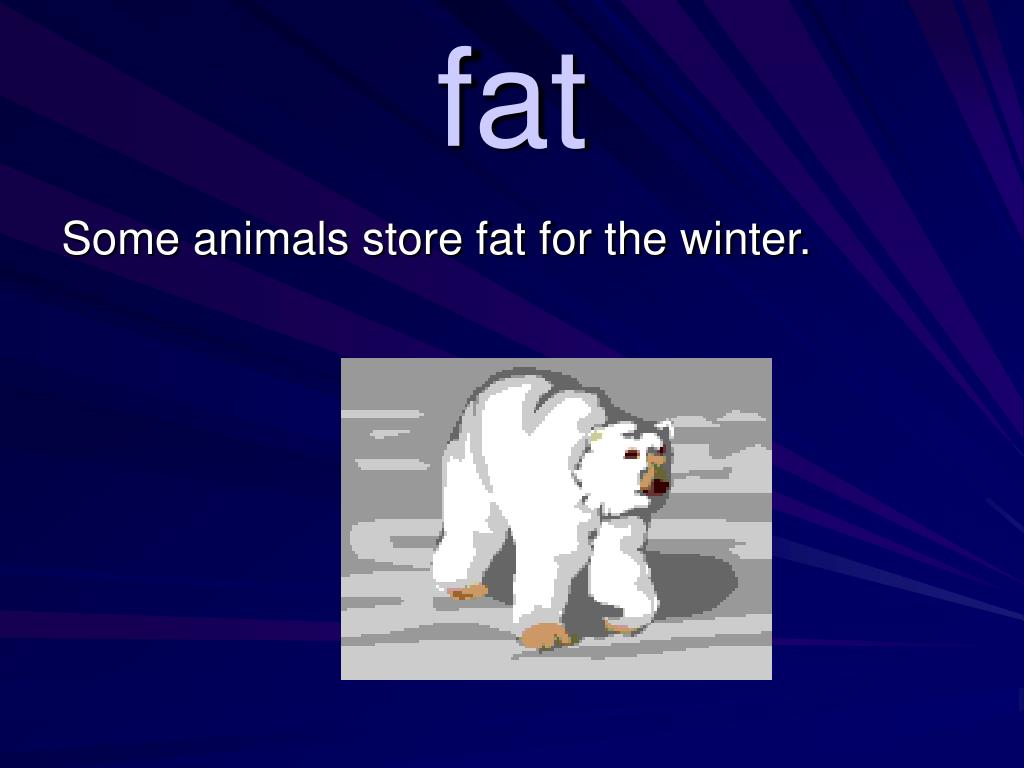 fat

Some animals store fat for the winter.